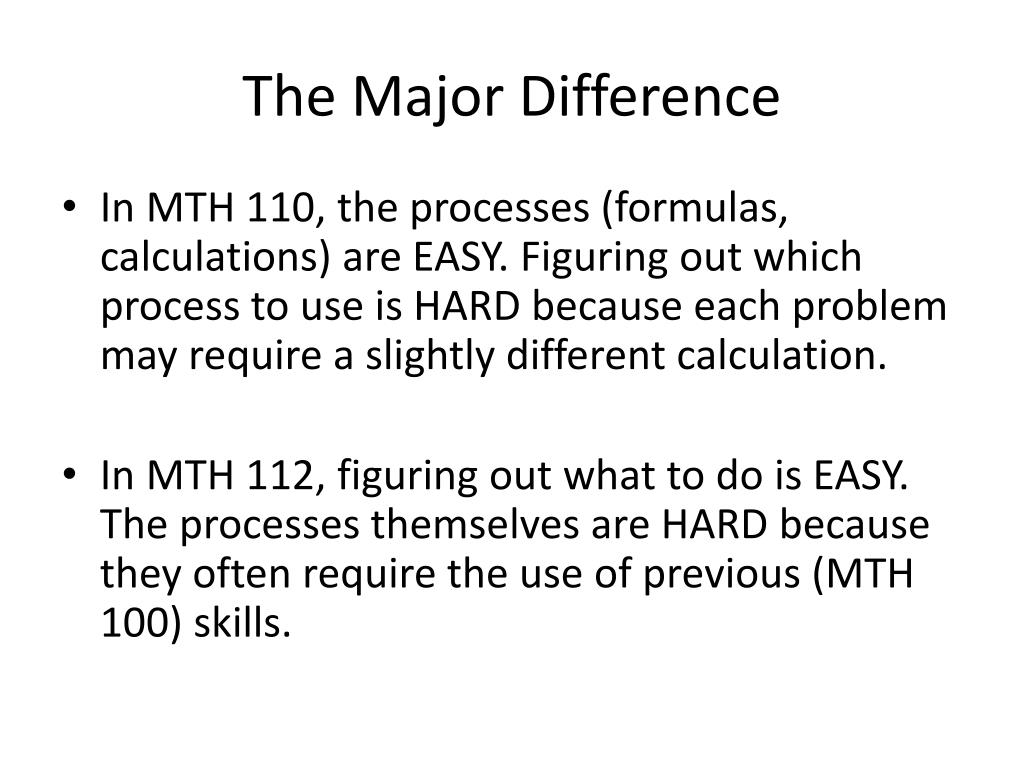 The Major Difference

• In MTH 110, the processes (formulas, calculations) are EASY. Figuring out which process to use is HARD because each problem may require a slightly different calculation.

• In MTH 112, figuring out what to do is EASY. The processes themselves are HARD because they often require the use of previous (MTH 100) skills.